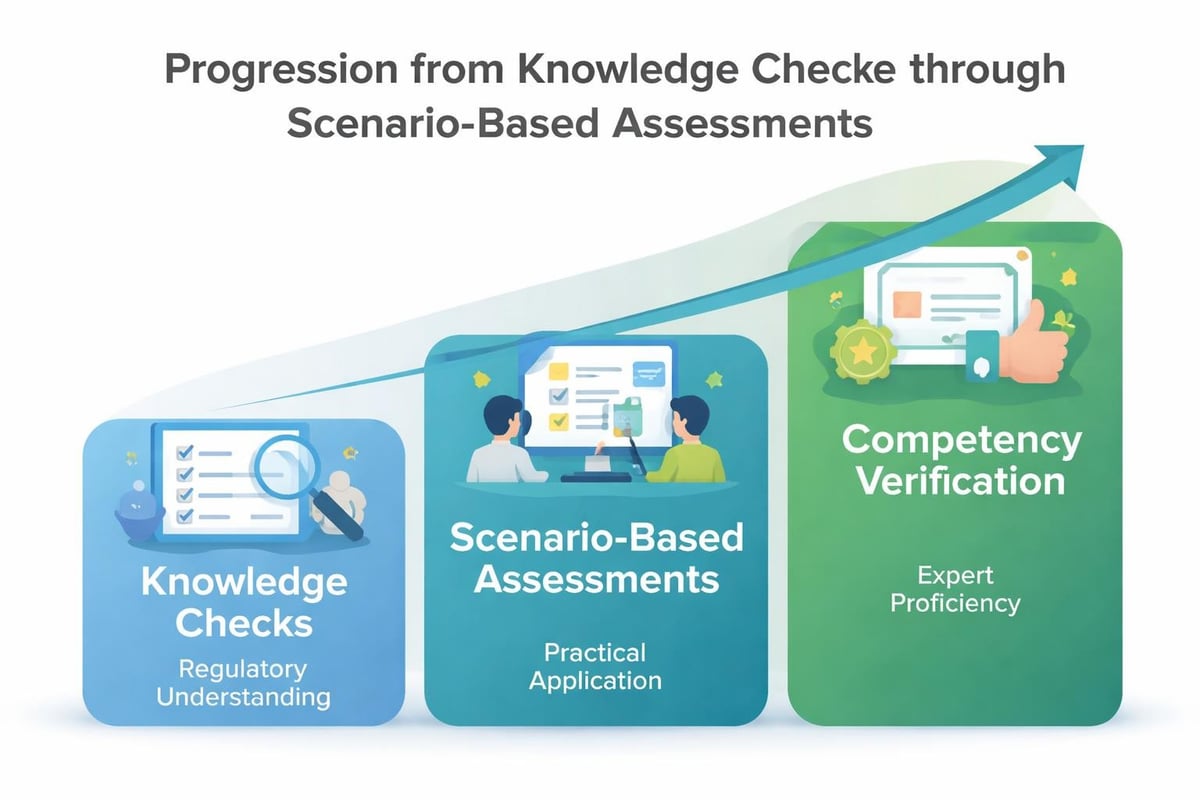 Progression from Knowledge Checke through Scenario-Based Assessments

Knowledge Checks
Regulatory Understanding

Scenario-Based Assessments
Practical Application

Competency Verification
Expert Proficiency